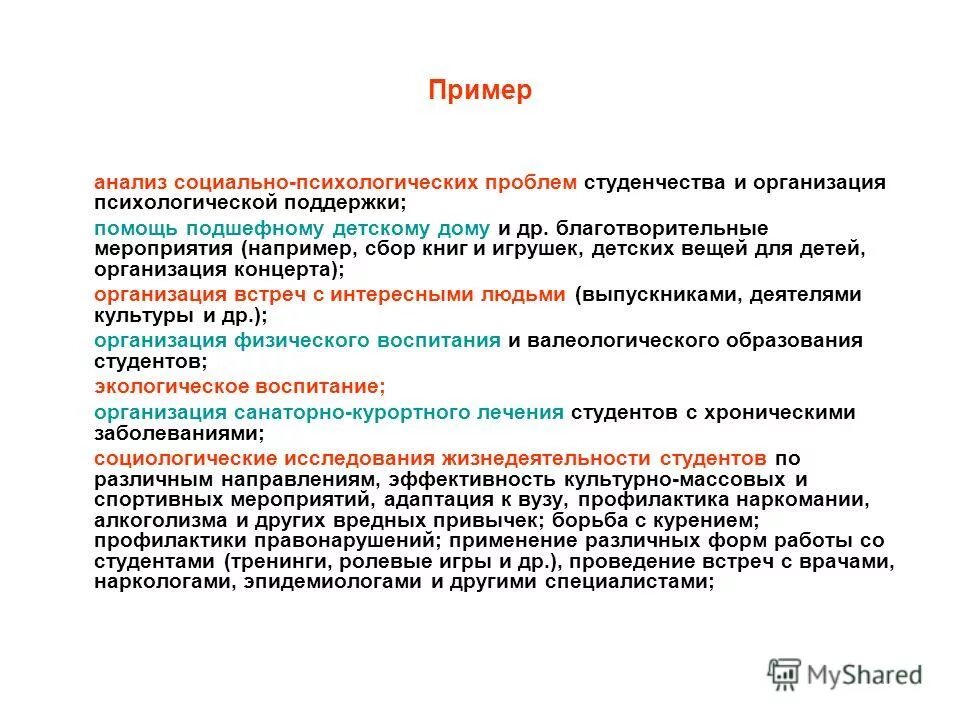 Пример

анализ социально-психологических проблем студенчества и организация психологической поддержки;

помощь подшефному детскому дому и др. благотворительные мероприятия (например, сбор книг и игрушек, детских вещей для детей, организация концерта);

организация встреч с интересными людьми (выпускниками, деятелями культуры и др.);

организация физического воспитания и валеологического образования студентов;

экологическое воспитание;

организация санаторно-курортного лечения студентов с хроническими заболеваниями;

социологические исследования жизнедеятельности студентов по различным направлениям, эффективность культурно-массовых и спортивных мероприятий, адаптация к вузу, профилактика наркомании, алкоголизма и других вредных привычек; борьба с курением; профилактики правонарушений; применение различных форм работы со студентами (тренинги, ролевые игры и др.), проведение встреч с врачами, наркологами, эпидемиологами и другими специалистами;

MyShared